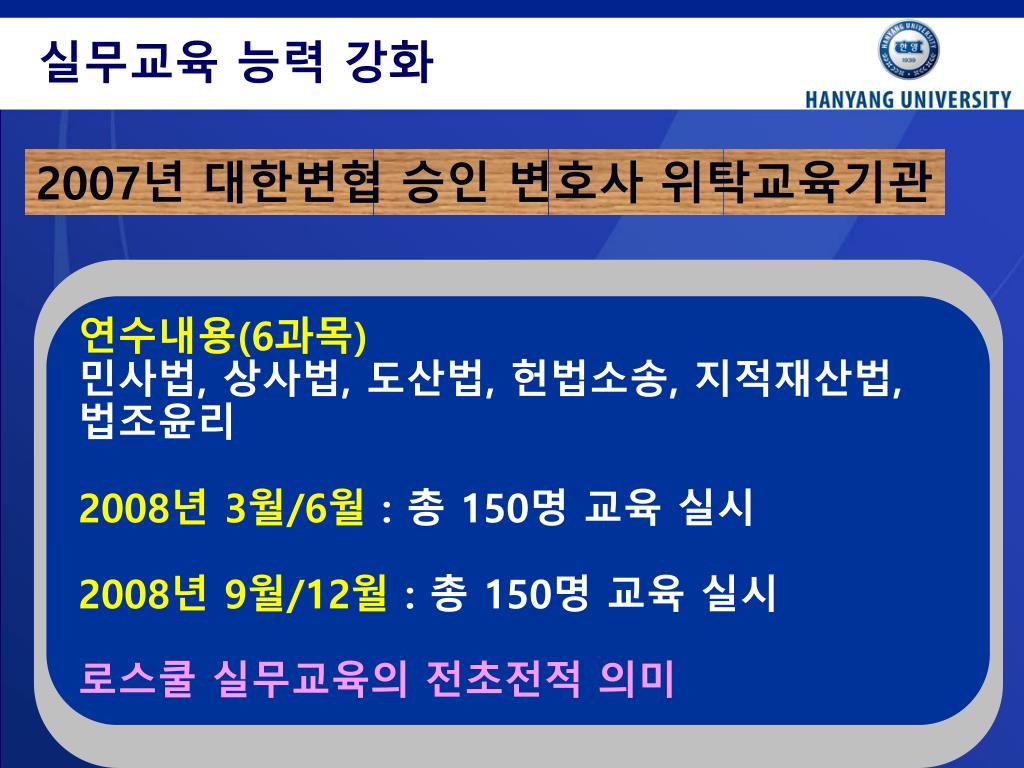 실무교육 능력 강화

HANYANG UNIVERSITY

2007년 대한변협 승인 변호사 위탁교육기관

연수내용(6과목)
민사법, 상사법, 도산법, 헌법소송, 지적재산법, 법조윤리

2008년 3월/6월 : 총 150명 교육 실시

2008년 9월/12월 : 총 150명 교육 실시

로스쿨 실무교육의 전초전적 의미